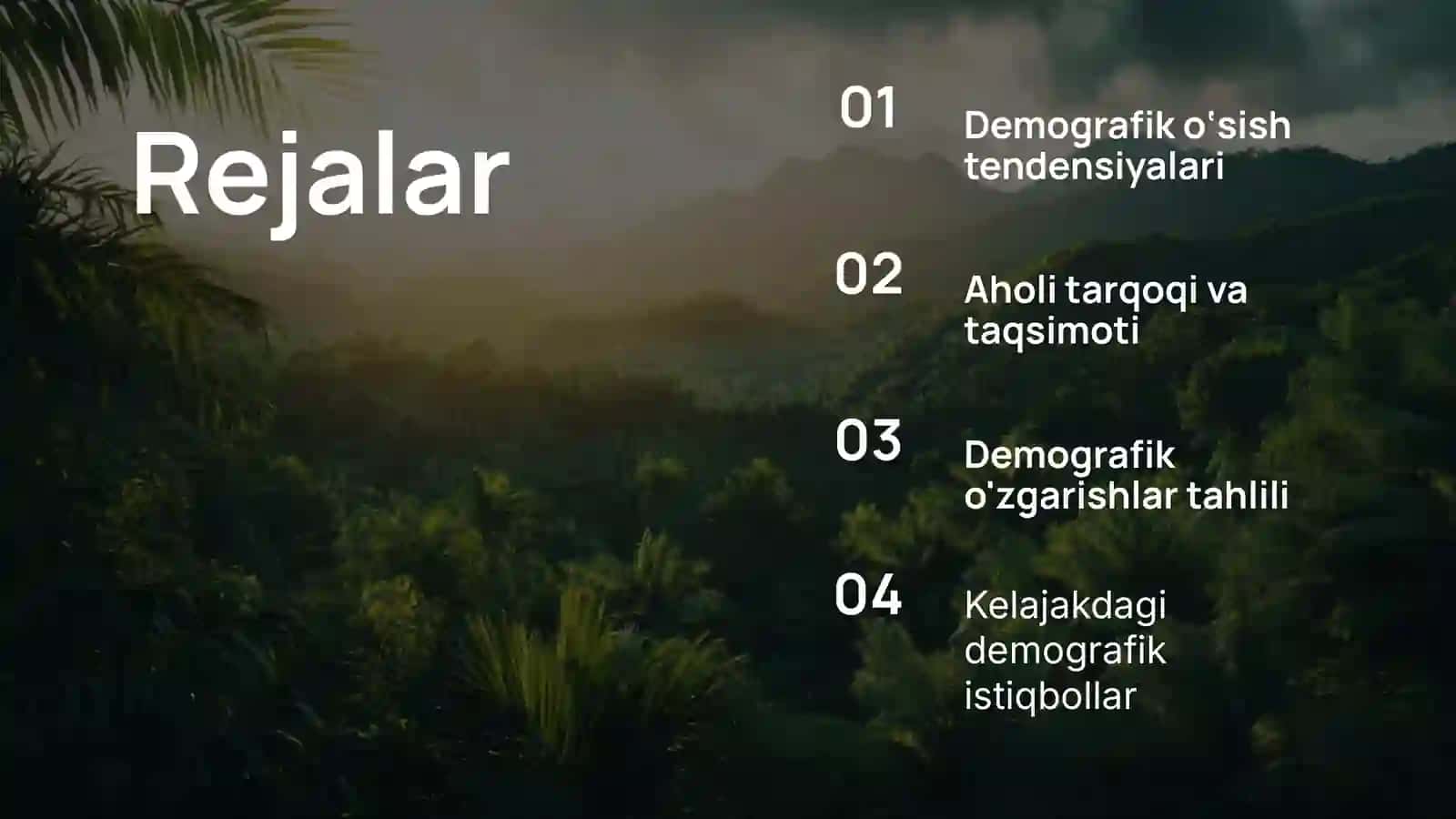 Rejalar

01 Demografik o'sish tendensiyalari

02 Aholi tarqoqi va taqsimoti

03 Demografik o'zgarishlar tahlili

04 Kelajakdagi demografik istiqbollar